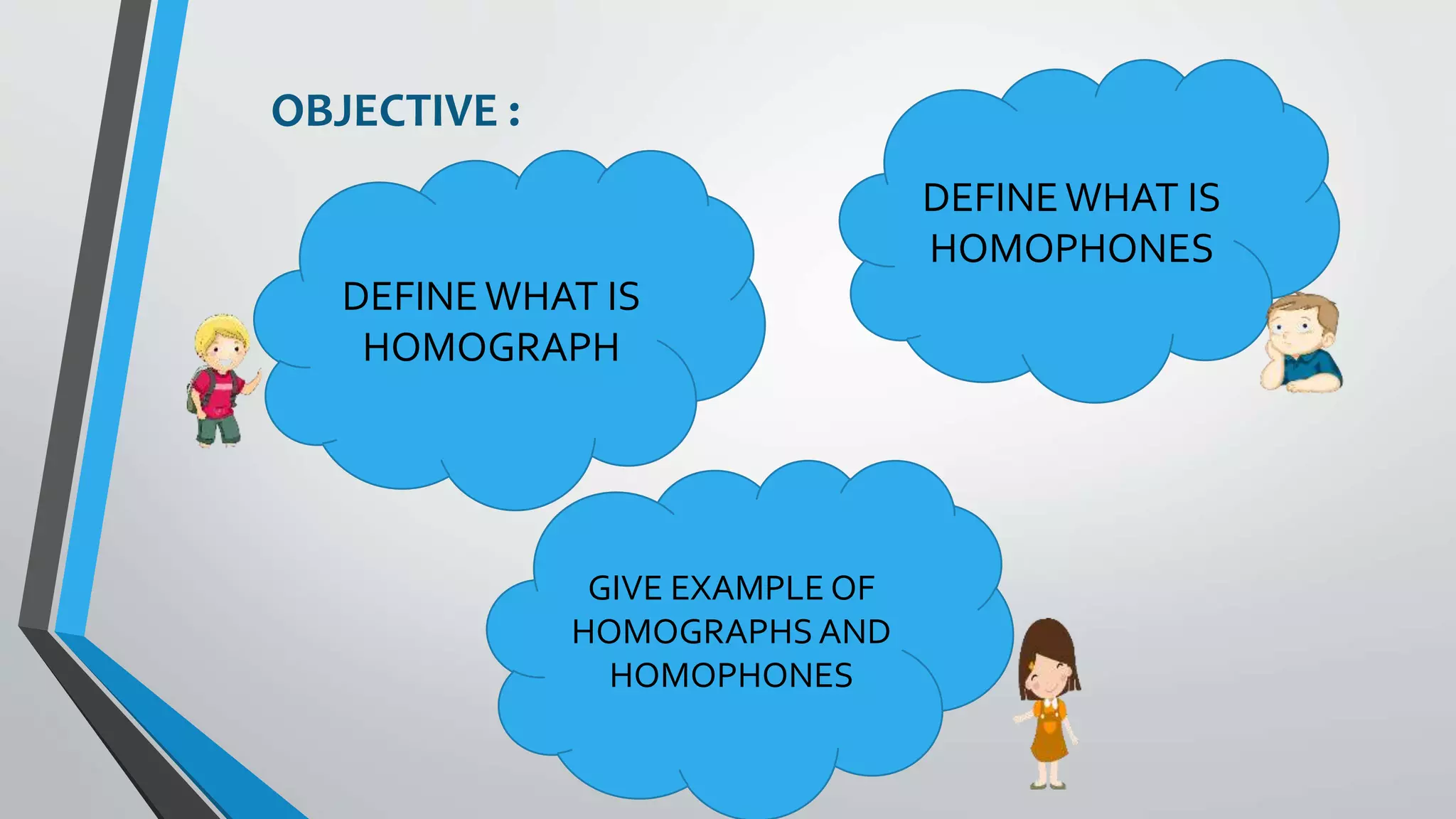 OBJECTIVE :

DEFINE WHAT IS HOMOGRAPH

DEFINE WHAT IS HOMOPHONES

GIVE EXAMPLE OF HOMOGRAPHS AND HOMOPHONES